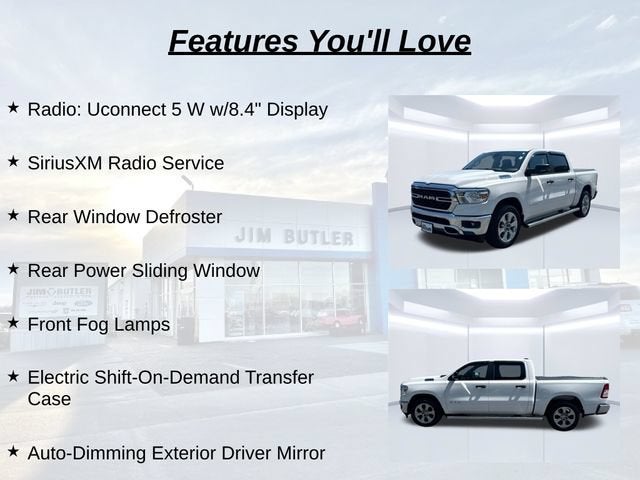 Features You'll Love

★ Radio: Uconnect 5 W w/8.4" Display

★ SiriusXM Radio Service

★ Rear Window Defroster

★ Rear Power Sliding Window

★ Front Fog Lamps

★ Electric Shift-On-Demand Transfer Case

★ Auto-Dimming Exterior Driver Mirror

JIM BUTLER

JIM BUTLER

RAM